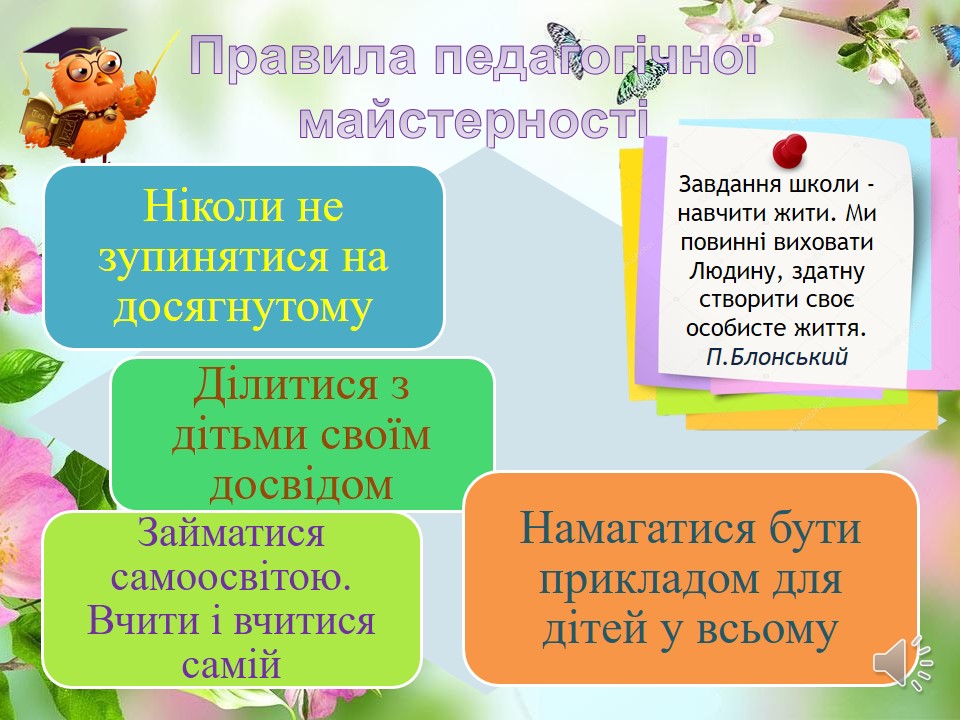 Правила педагогічної майстерності

Ніколи не зупинятися на досягнутому

Завдання школи - навчити жити. Ми повинні виховати Людину, здатну створити своє особисте життя.
П.Блонський

Ділитися з дітьми своїм досвідом

Займатися самоосвітою. Вчити і вчитися самій

Намагатися бути прикладом для дітей у всьому